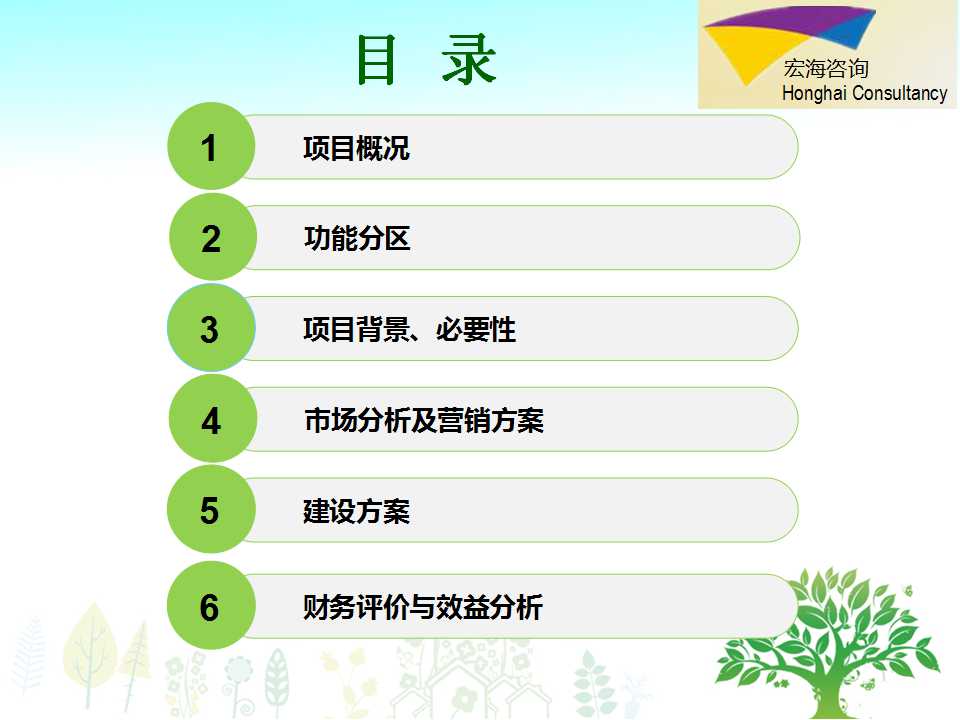 目 录

宏海咨询
Honghai Consultancy

1 项目概况

2 功能分区

3 项目背景、必要性

4 市场分析及营销方案

5 建设方案

6 财务评价与效益分析